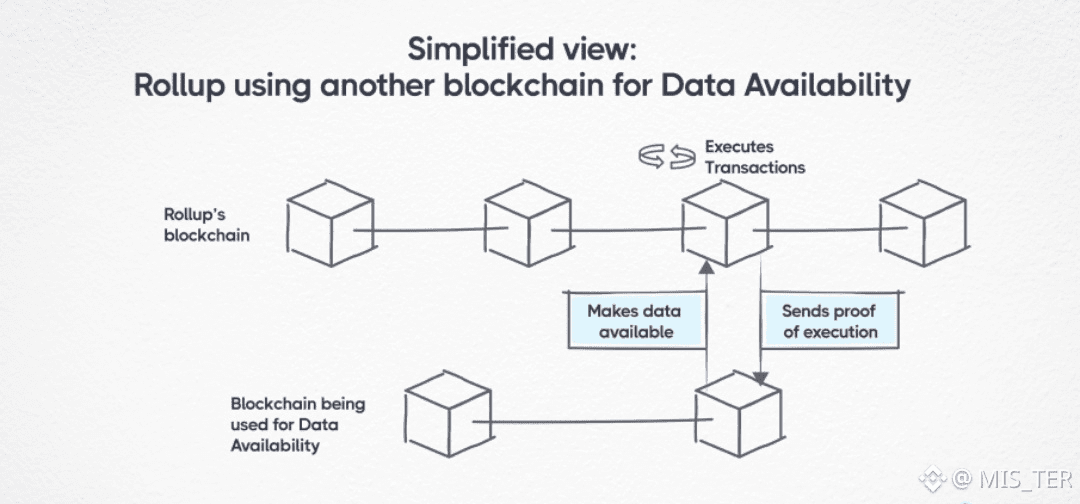 Simplified view:
Rollup using another blockchain for Data Availability

Executes Transactions

Rollup's blockchain

Makes data available

Sends proof of execution

Blockchain being used for Data Availability

@ MIS_TER